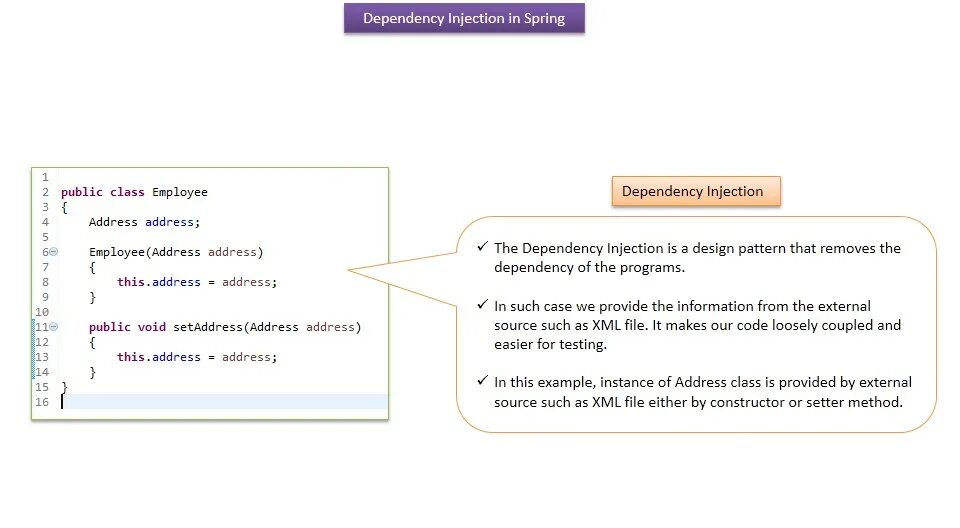 Dependency Injection in Spring

1
2 public class Employee
3 {
4     Address address;
5
6     Employee(Address address)
7     {
8         this.address = address;
9     }
10
11     public void setAddress(Address address)
12     {
13         this.address = address;
14     }
15 }
16

Dependency Injection

✓ The Dependency Injection is a design pattern that removes the dependency of the programs.

✓ In such case we provide the information from the external source such as XML file. It makes our code loosely coupled and easier for testing.

✓ In this example, instance of Address class is provided by external source such as XML file either by constructor or setter method.